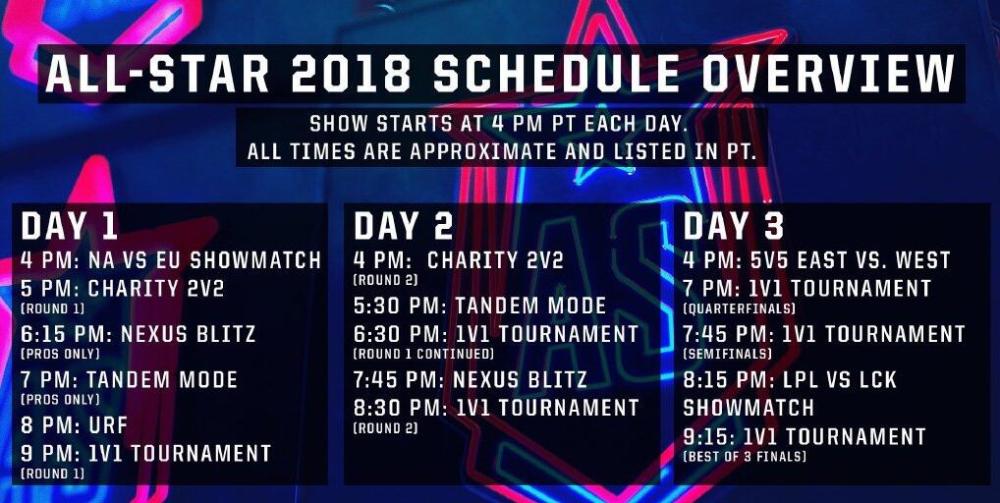 ALL-STAR 2018 SCHEDULE OVERVIEW

SHOW STARTS AT 4 PM PT EACH DAY.
ALL TIMES ARE APPROXIMATE AND LISTED IN PT.

DAY 1
4 PM: NA VS EU SHOWMATCH
5 PM: CHARITY 2V2
(ROUND 1)
6:15 PM: NEXUS BLITZ
(PROS ONLY)
7 PM: TANDEM MODE
(PROS ONLY)
8 PM: URF
9 PM: 1V1 TOURNAMENT
(ROUND 1)

DAY 2
4 PM: CHARITY 2V2
(ROUND 2)
5:30 PM: TANDEM MODE
6:30 PM: 1V1 TOURNAMENT
(ROUND 1 CONTINUED)
7:45 PM: NEXUS BLITZ
8:30 PM: 1V1 TOURNAMENT
(ROUND 2)

DAY 3
4 PM: 5V5 EAST VS. WEST
7 PM: 1V1 TOURNAMENT
(QUARTERFINALS)
7:45 PM: 1V1 TOURNAMENT
(SEMIFINALS)
8:15 PM: LPL VS LCK SHOWMATCH
9:15: 1V1 TOURNAMENT
(BEST OF 3 FINALS)